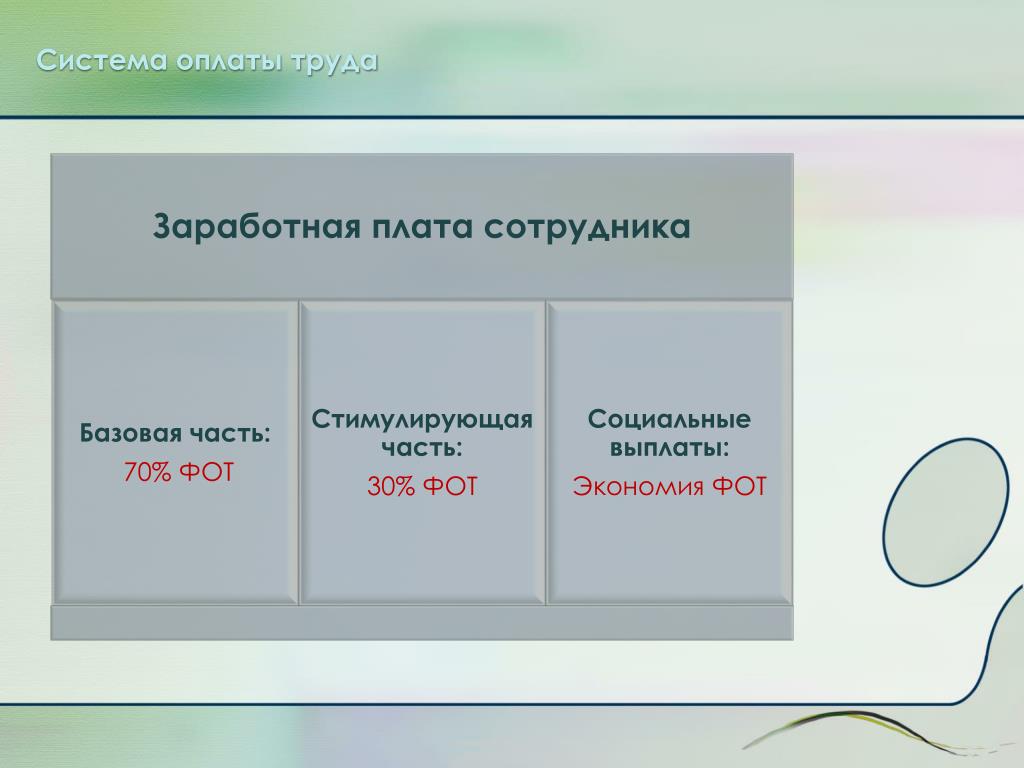 Система оплаты труда

Заработная плата сотрудника

Базовая часть:
70% ФОТ

Стимулирующая часть:
30% ФОТ

Социальные выплаты:
Экономия ФОТ